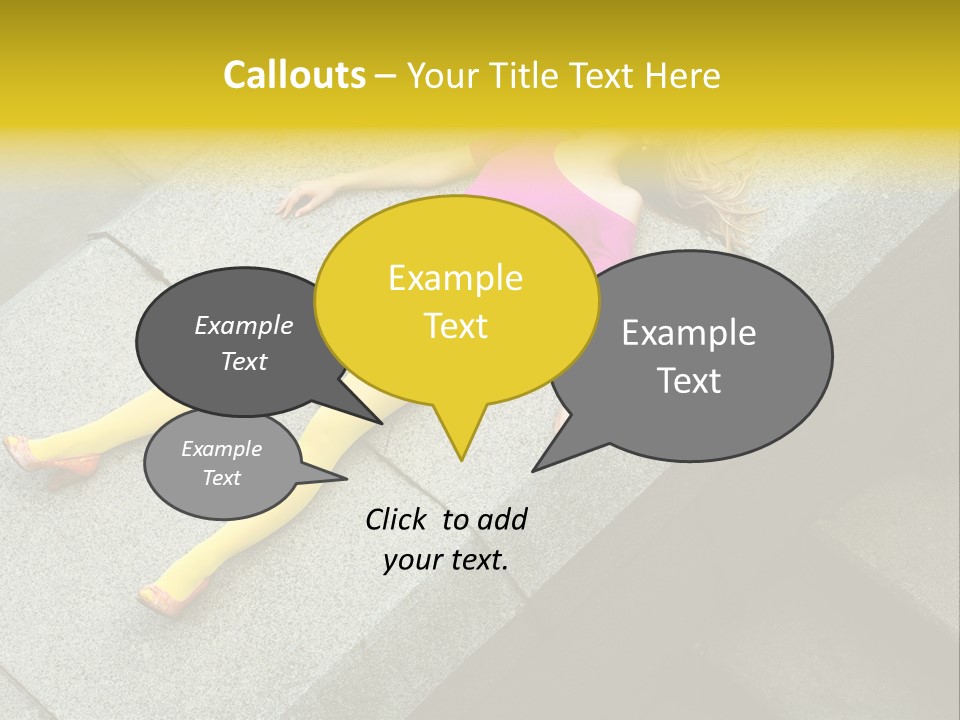 Callouts – Your Title Text Here

Example Text

Example Text

Example Text

Example Text

Click to add your text.